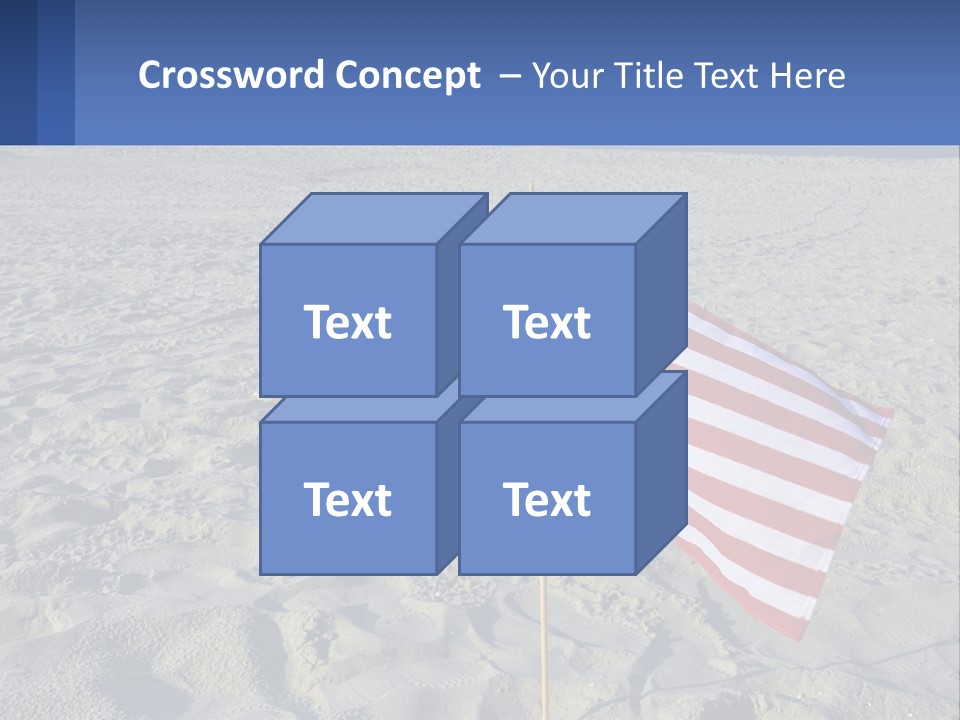 Crossword Concept – Your Title Text Here

Text

Text

Text

Text